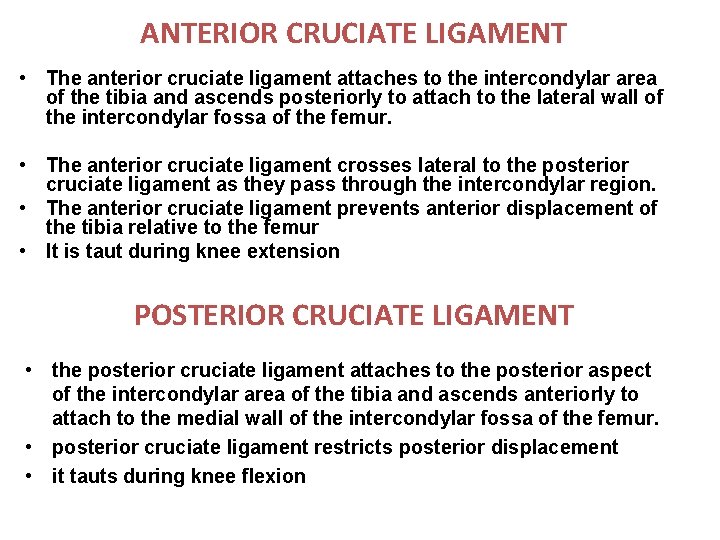 ANTERIOR CRUCIATE LIGAMENT

• The anterior cruciate ligament attaches to the intercondylar area of the tibia and ascends posteriorly to attach to the lateral wall of the intercondylar fossa of the femur.

• The anterior cruciate ligament crosses lateral to the posterior cruciate ligament as they pass through the intercondylar region.
• The anterior cruciate ligament prevents anterior displacement of the tibia relative to the femur
• It is taut during knee extension

POSTERIOR CRUCIATE LIGAMENT

• the posterior cruciate ligament attaches to the posterior aspect of the intercondylar area of the tibia and ascends anteriorly to attach to the medial wall of the intercondylar fossa of the femur.
• posterior cruciate ligament restricts posterior displacement
• it tauts during knee flexion